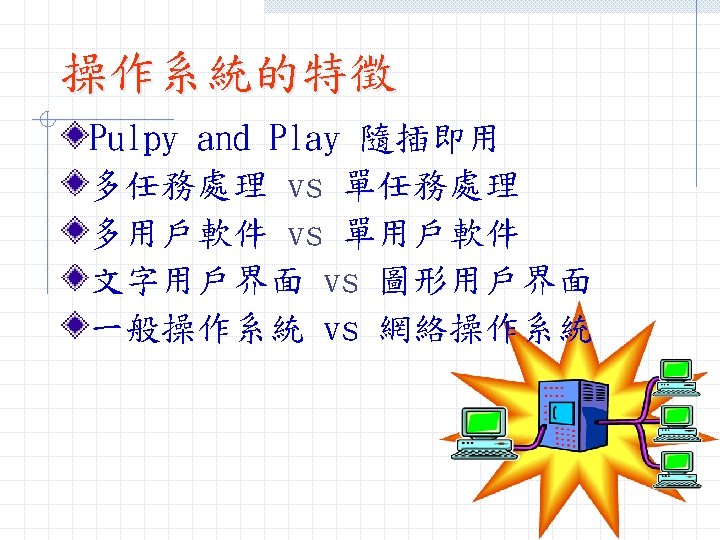 操作系統的特徵

Pulpy and Play 隨插即用

多任務處理 vs 單任務處理

多用戶軟件 vs 單用戶軟件

文字用戶界面 vs 圖形用戶界面

一般操作系統 vs 網絡操作系統